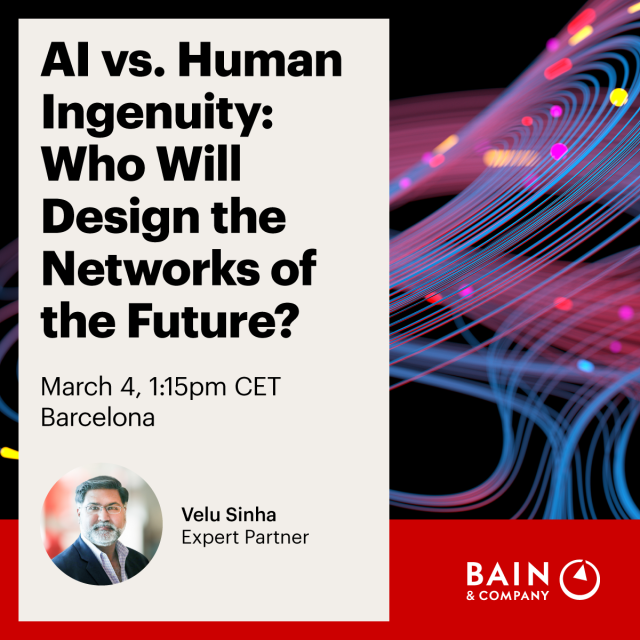 AI vs. Human Ingenuity: Who Will Design the Networks of the Future?

March 4, 1:15pm CET
Barcelona

Velu Sinha
Expert Partner

BAIN
& COMPANY